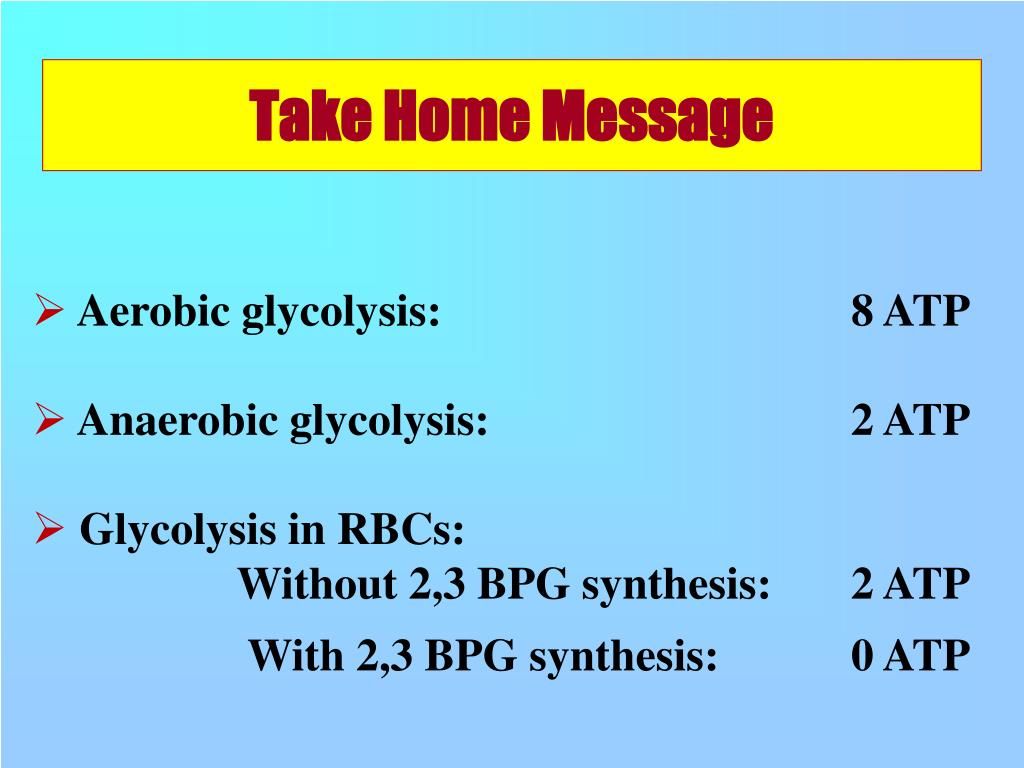 Take Home Message

➢ Aerobic glycolysis: 8 ATP

➢ Anaerobic glycolysis: 2 ATP

➢ Glycolysis in RBCs:
Without 2,3 BPG synthesis: 2 ATP
With 2,3 BPG synthesis: 0 ATP